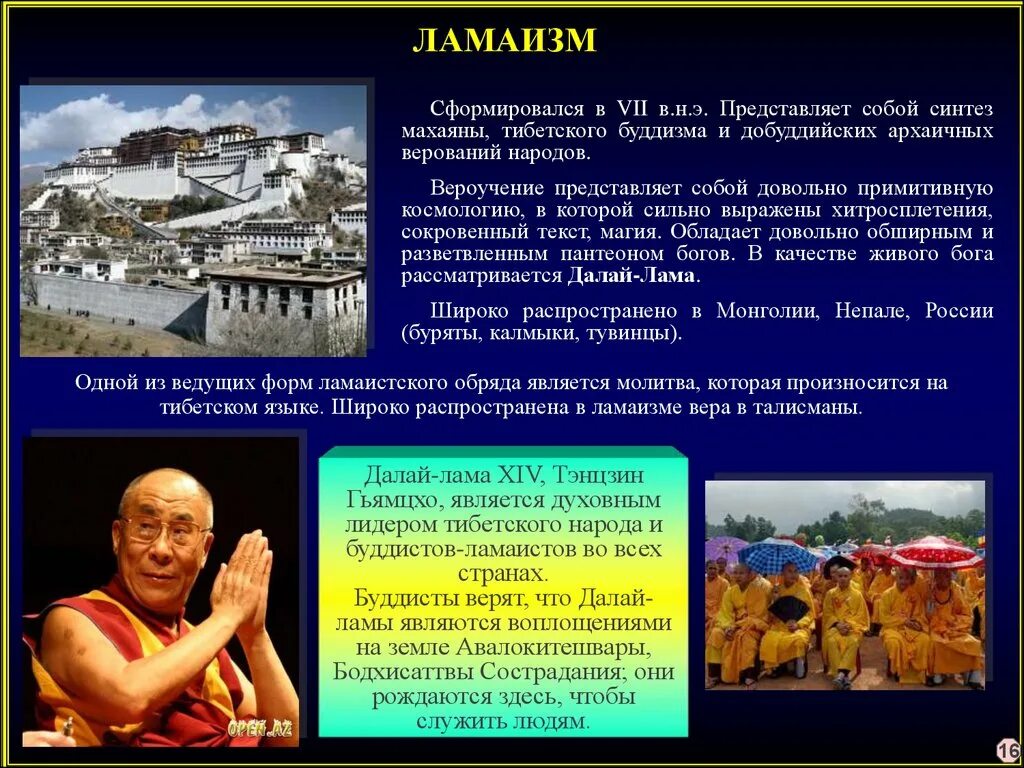 ЛАМАИЗМ

Сформировался в VII в.н.э. Представляет собой синтез махаяны, тибетского буддизма и добуддийских архаичных верований народов.

Вероучение представляет собой довольно примитивную космологию, в которой сильно выражены хитросплетения, сокровенный текст, магия. Обладает довольно обширным и разветвленным пантеоном богов. В качестве живого бога рассматривается Далай-Лама.

Широко распространено в Монголии, Непале, России (буряты, калмыки, тувинцы).

Одной из ведущих форм ламаистского обряда является молитва, которая произносится на тибетском языке. Широко распространена в ламаизме вера в талисманы.

Далай-лама XIV, Тэнцзин Гьямцхо, является духовным лидером тибетского народа и буддистов-ламаистов во всех странах.
Буддисты верят, что Далай-ламы являются воплощениями на земле Авалокитешвары, Бодхисаттвы Сострадания; они рождаются здесь, чтобы служить людям.

OPEN.AZ

16